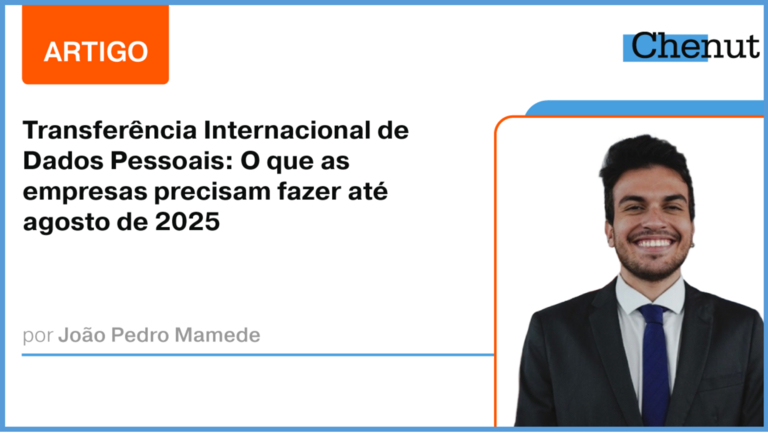 ARTIGO

Chenut

Transferência Internacional de Dados Pessoais: O que as empresas precisam fazer até agosto de 2025

por João Pedro Mamede